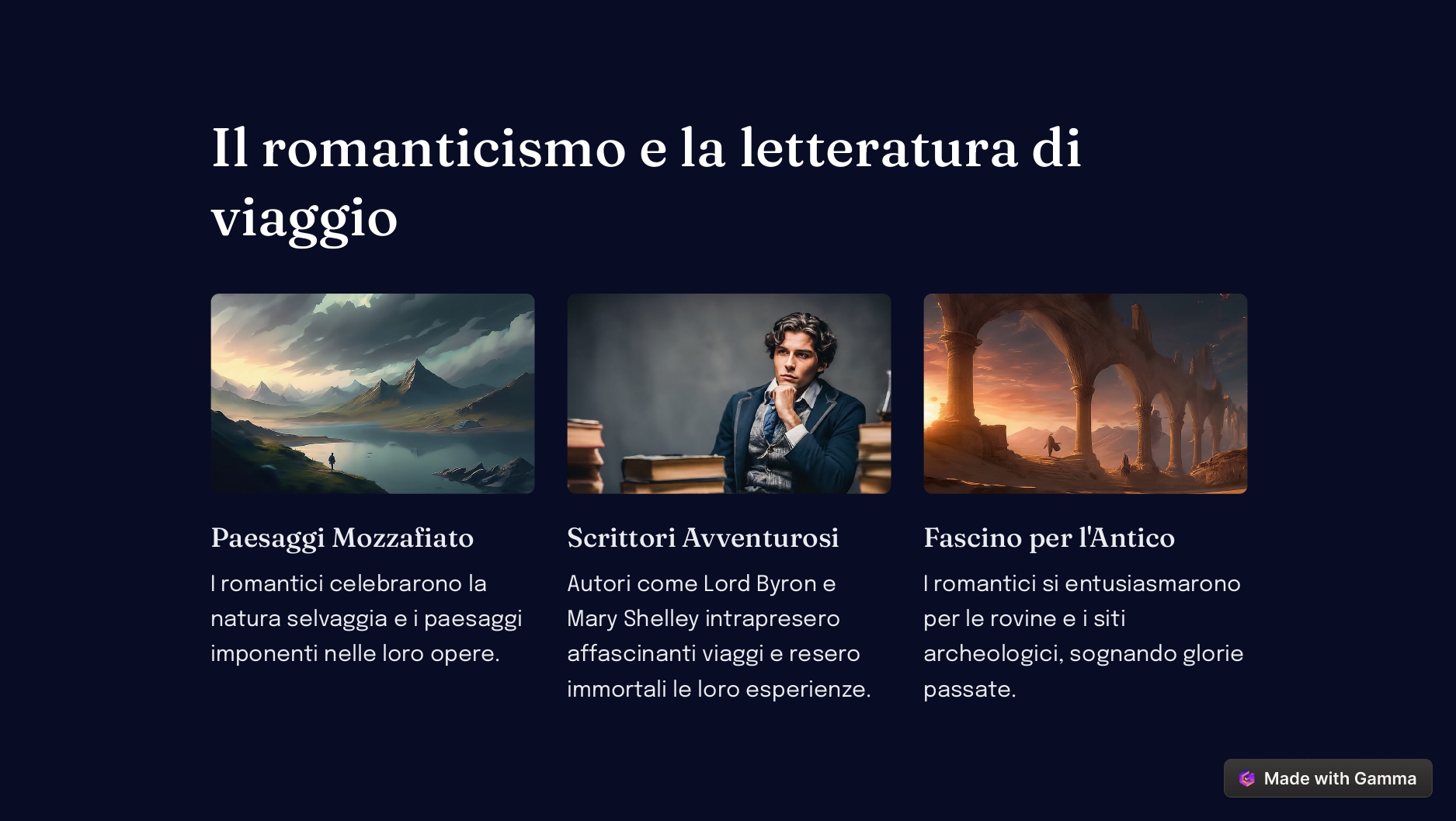 Il romanticismo e la letteratura di viaggio

Paesaggi Mozzafiato

I romantici celebrarono la natura selvaggia e i paesaggi imponenti nelle loro opere.

Scrittori Avventurosi

Autori come Lord Byron e Mary Shelley intrapresero affascinanti viaggi e resero immortali le loro esperienze.

Fascino per l'Antico

I romantici si entusiasmarono per le rovine e i siti archeologici, sognando glorie passate.

Made with Gamma